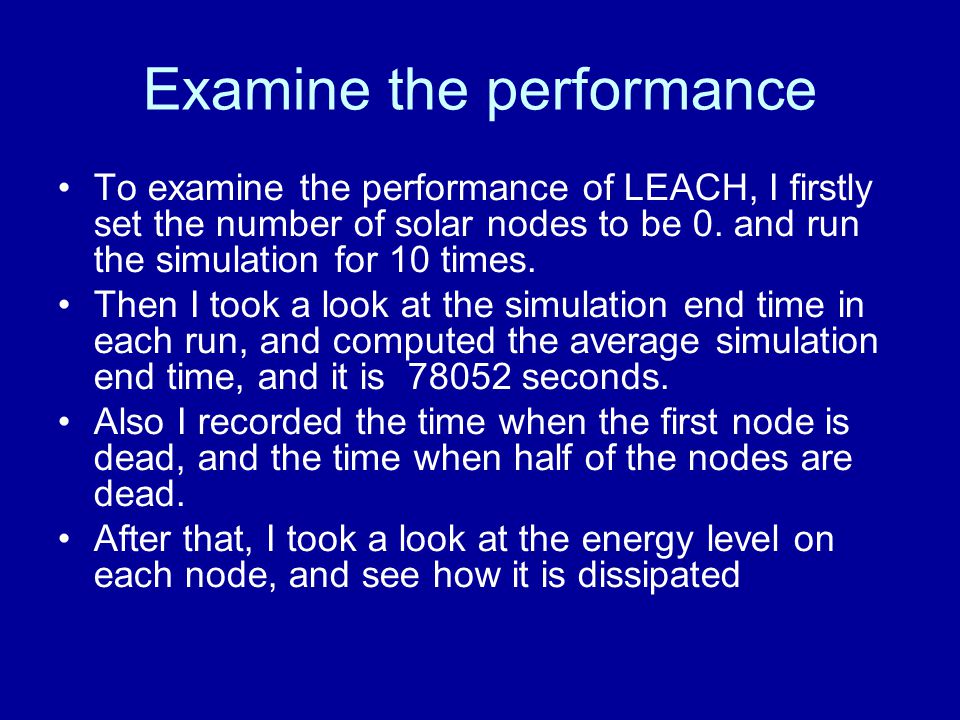 Examine the performance

• To examine the performance of LEACH, I firstly set the number of solar nodes to be 0. and run the simulation for 10 times.
• Then I took a look at the simulation end time in each run, and computed the average simulation end time, and it is 78052 seconds.
• Also I recorded the time when the first node is dead, and the time when half of the nodes are dead.
• After that, I took a look at the energy level on each node, and see how it is dissipated